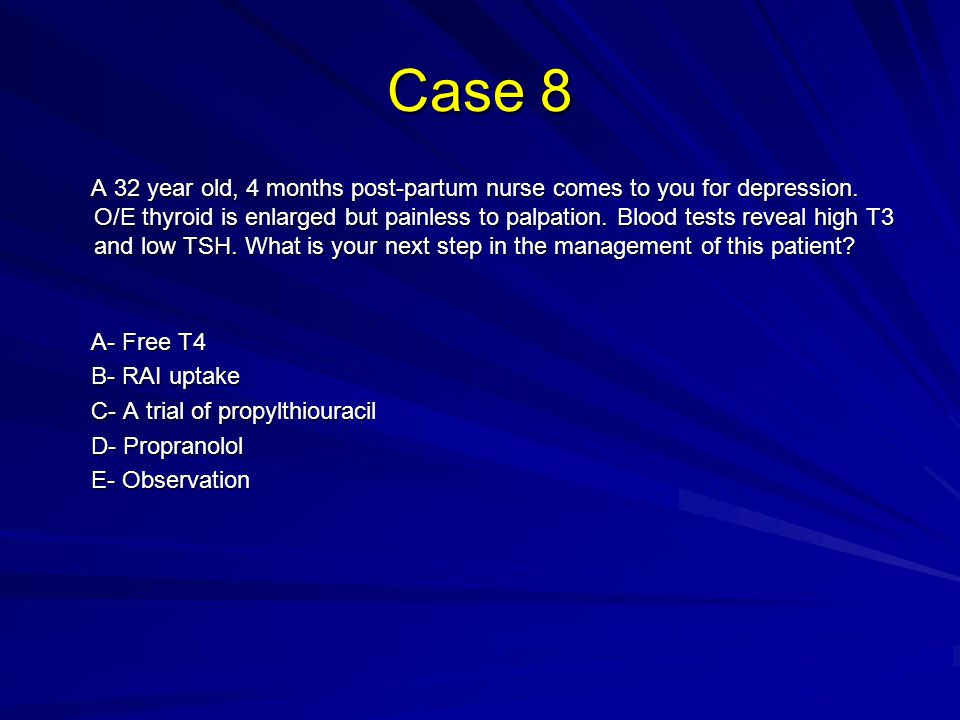 Case 8

A 32 year old, 4 months post-partum nurse comes to you for depression. O/E thyroid is enlarged but painless to palpation. Blood tests reveal high T3 and low TSH. What is your next step in the management of this patient?

A- Free T4
B- RAI uptake
C- A trial of propylthiouracil
D- Propranolol
E- Observation